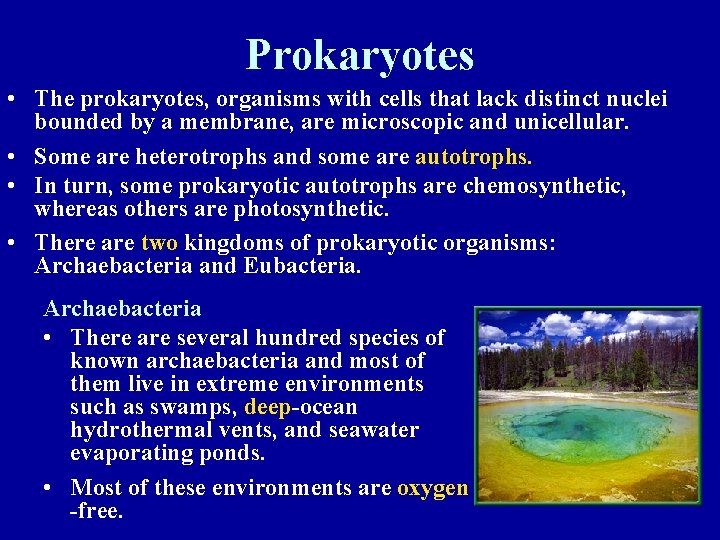 Prokaryotes

• The prokaryotes, organisms with cells that lack distinct nuclei bounded by a membrane, are microscopic and unicellular.

• Some are heterotrophs and some are autotrophs.

• In turn, some prokaryotic autotrophs are chemosynthetic, whereas others are photosynthetic.

• There are two kingdoms of prokaryotic organisms: Archaebacteria and Eubacteria.

Archaebacteria

• There are several hundred species of known archaebacteria and most of them live in extreme environments such as swamps, deep-ocean hydrothermal vents, and seawater evaporating ponds.

• Most of these environments are oxygen -free.